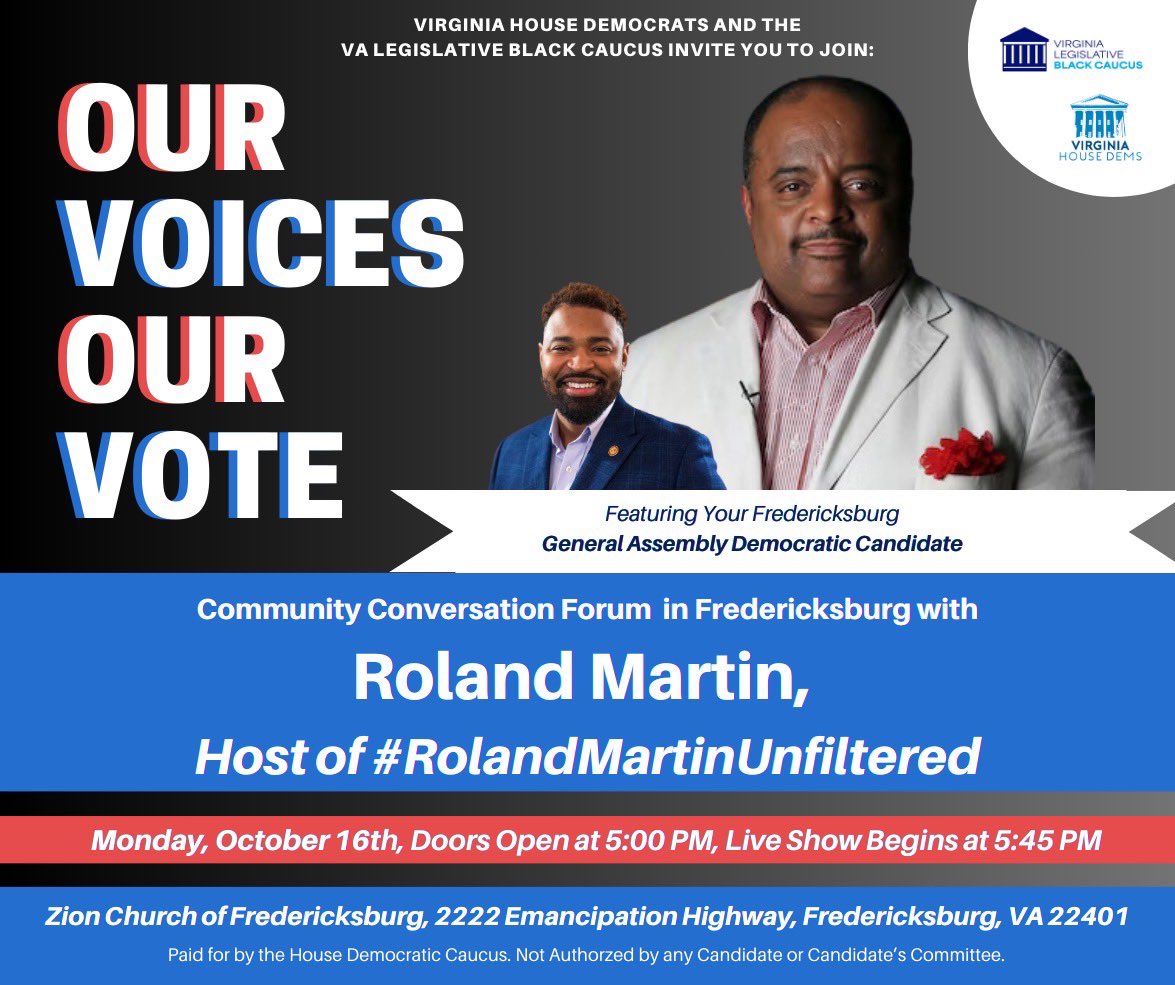 VIRGINIA HOUSE DEMOCRATS AND THE VA LEGISLATIVE BLACK CAUCUS INVITE YOU TO JOIN:

VIRGINIA LEGISLATIVE BLACK CAUCUS

VIRGINIA HOUSE DEMS

OUR VOICES OUR VOTE

Featuring Your Fredericksburg General Assembly Democratic Candidate

Community Conversation Forum in Fredericksburg with

Roland Martin,

Host of #RolandMartinUnfiltered

Monday, October 16th, Doors Open at 5:00 PM, Live Show Begins at 5:45 PM

Zion Church of Fredericksburg, 2222 Emancipation Highway, Fredericksburg, VA 22401

Paid for by the House Democratic Caucus. Not Authorized by any Candidate or Candidate's Committee.